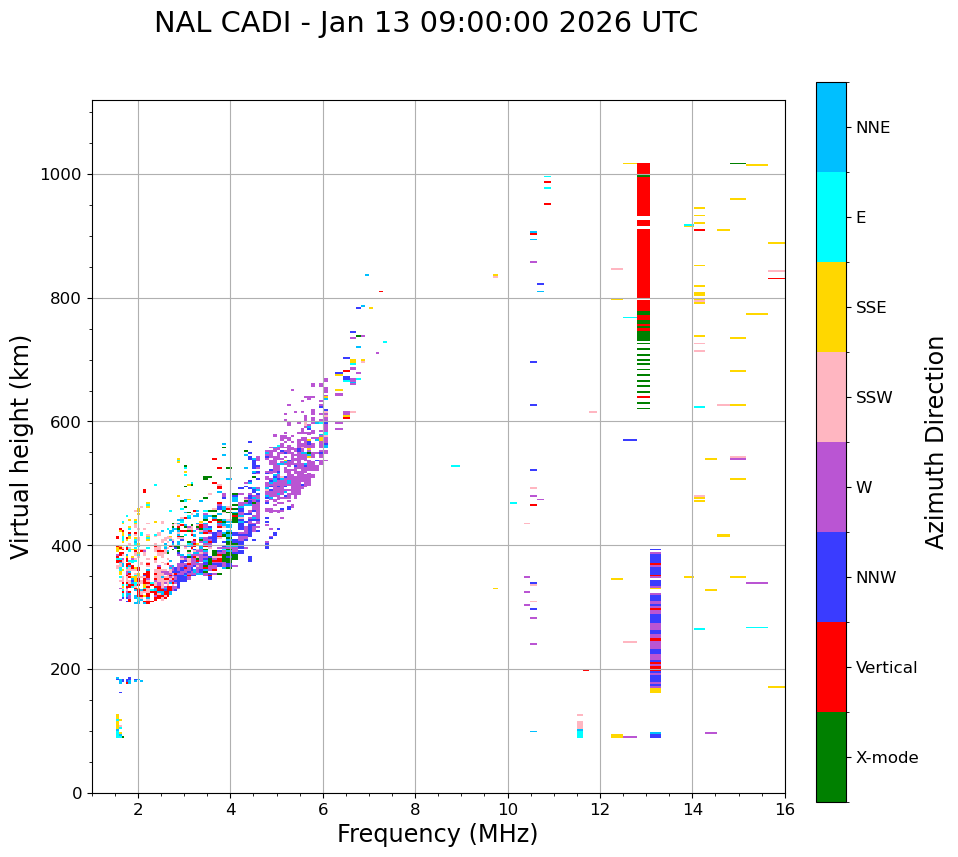 NAL CADI - Jan 13 09:00:00 2026 UTC

Virtual height (km)

1000
800
600
400
200
0

2
4
6
8
10
12
14
16

Frequency (MHz)

NNE
E
SSE
SSW
W
NNW
Vertical
X-mode

Azimuth Direction